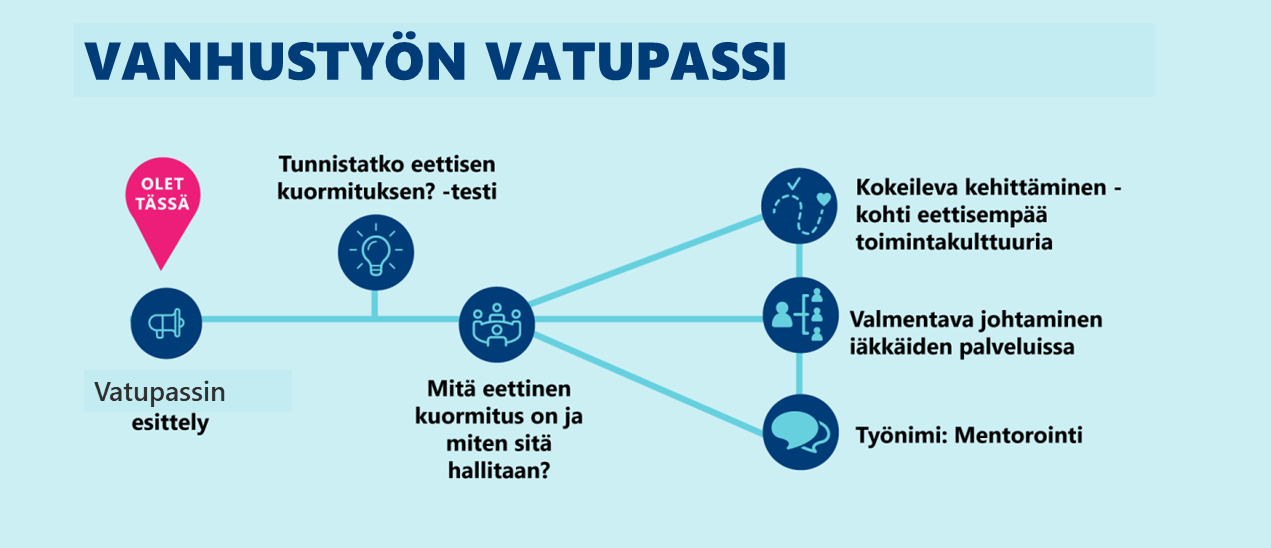 VANHUSTYÖN VATUPASSI

OLET TÄSSÄ

Vatupassin esittely

Tunnistatko eettisen kuormituksen? -testi

Mitä eettinen kuormitus on ja miten sitä hallitaan?

Kokeileva kehittäminen - kohti eettisempää toimintakulttuuria

Valmentava johtaminen iäkkäiden palveluissa

Työnimi: Mentorointi